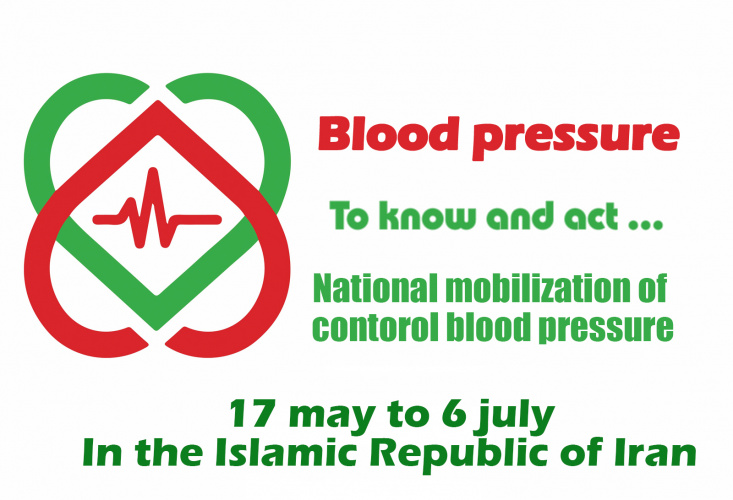 Blood pressure

To know and act ...

National mobilization of contorol blood pressure

17 may to 6 july
In the Islamic Republic of Iran